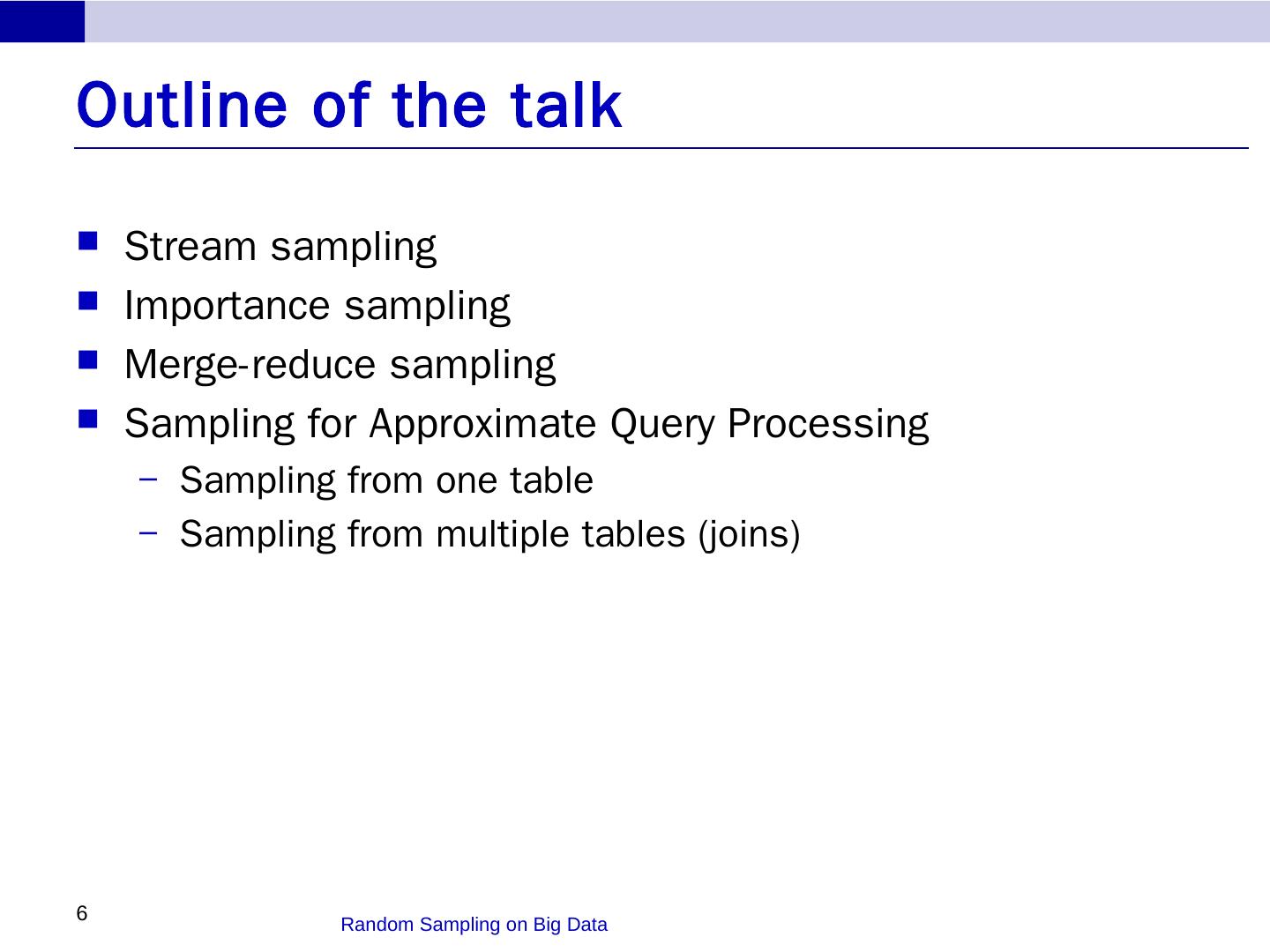 Outline of the talk

- Stream sampling
- Importance sampling
- Merge-reduce sampling
- Sampling for Approximate Query Processing
  – Sampling from one table
  – Sampling from multiple tables (joins)

6

Random Sampling on Big Data